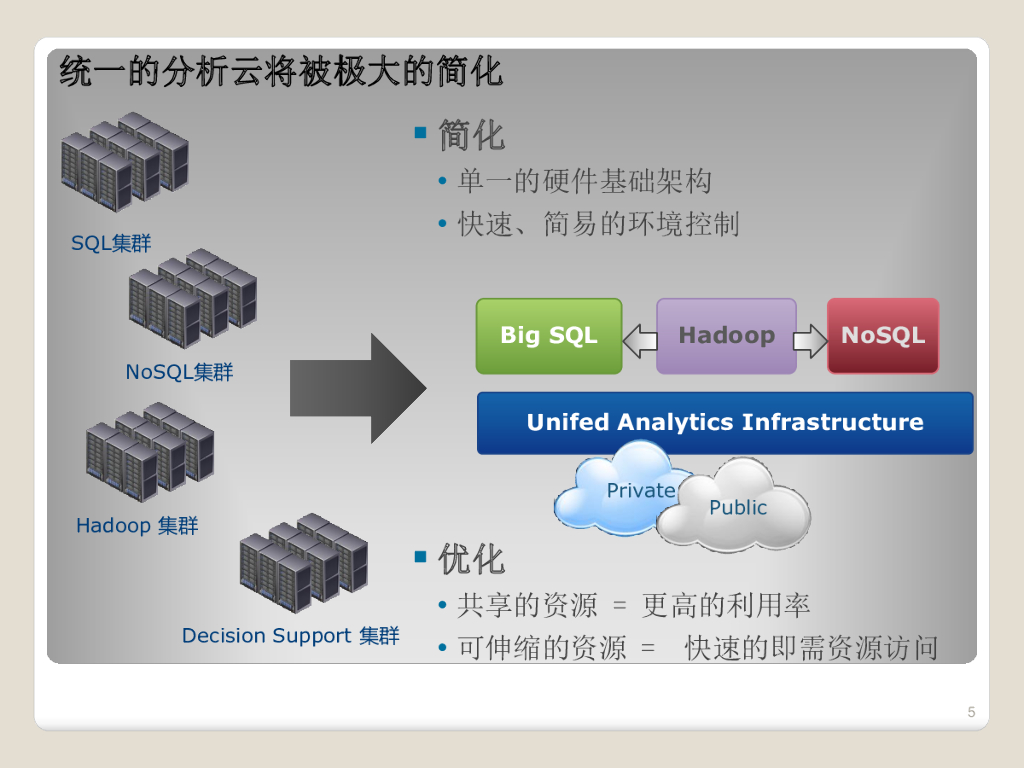 统一的分析云将被极大的简化

SQL集群

NoSQL集群

Hadoop 集群

Decision Support 集群

▪ 简化
• 单一的硬件基础架构
• 快速、简易的环境控制

Big SQL

Hadoop

NoSQL

Unifed Analytics Infrastructure

Private

Public

▪ 优化
• 共享的资源 = 更高的利用率
• 可伸缩的资源 = 快速的即需资源访问

5